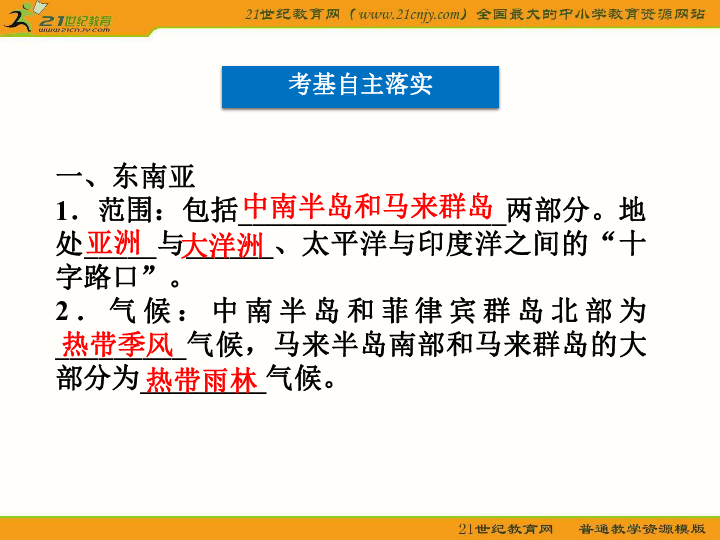 21世纪教育 www.21cnjy.com

21世纪教育网（www.21cnjy.com）全国最大的中小学教育资源网站

考基自主落实

一、东南亚

1．范围：包括中南半岛和马来群岛两部分。地处亚洲与大洋洲、太平洋与印度洋之间的“十字路口”。

2．气候：中南半岛和菲律宾群岛北部为热带季风气候，马来半岛南部和马来群岛的大部分为热带雨林气候。

21世纪教育网　普通教学资源模版